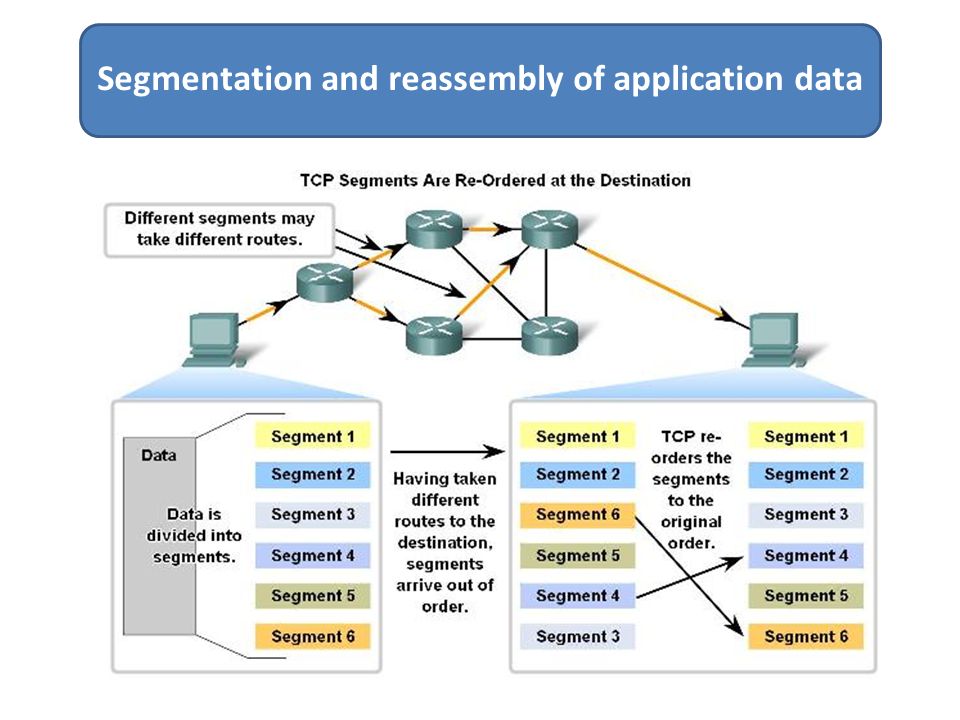 Segmentation and reassembly of application data

TCP Segments Are Re-Ordered at the Destination

Different segments may take different routes.

Data

Data is divided into segments.

Segment 1
Segment 2
Segment 3
Segment 4
Segment 5
Segment 6

Having taken different routes to the destination, segments arrive out of order.

Segment 1
Segment 2
Segment 6
Segment 5
Segment 4
Segment 3

TCP re-orders the segments to the original order.

Segment 1
Segment 2
Segment 3
Segment 4
Segment 5
Segment 6